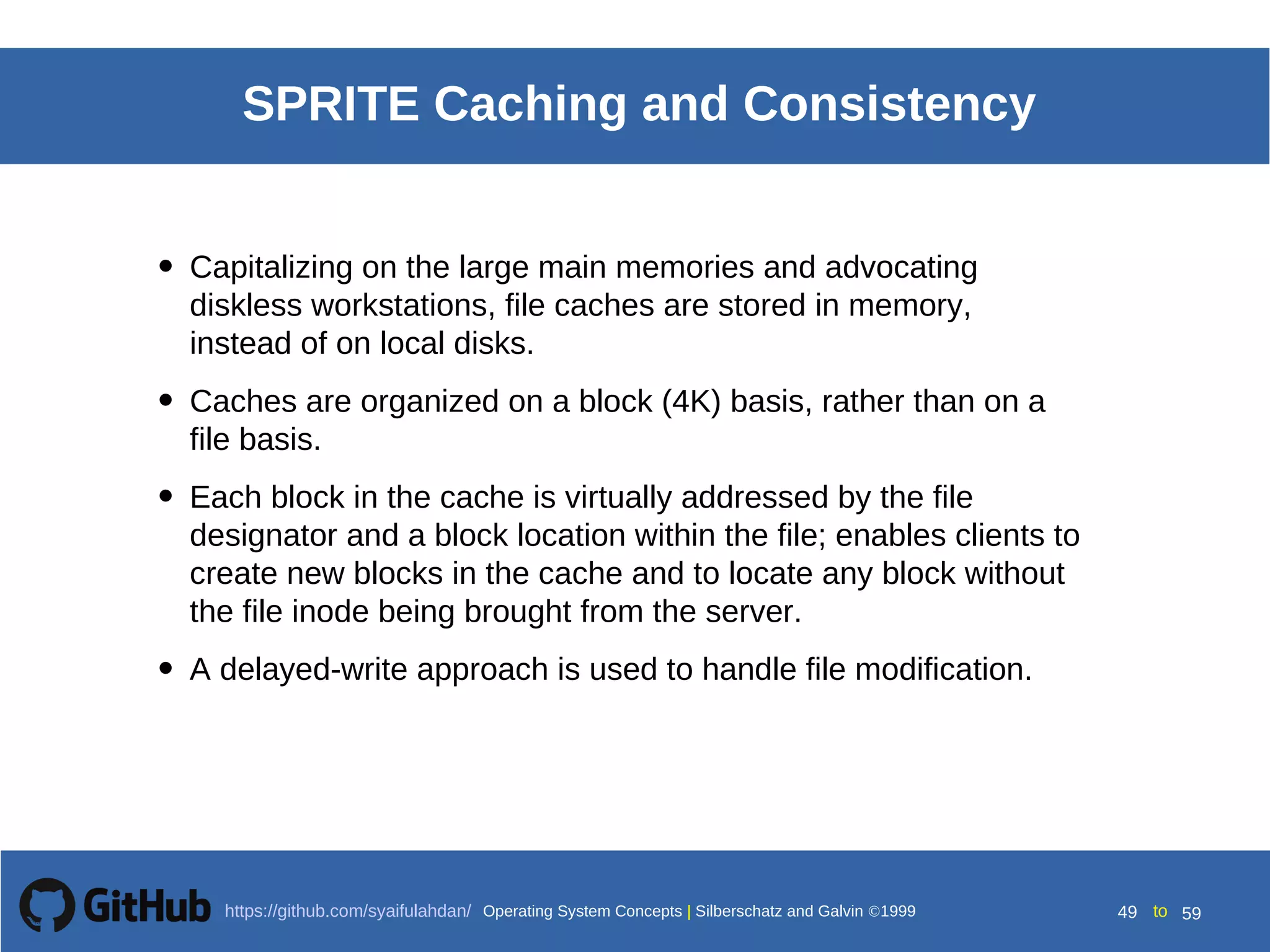 SPRITE Caching and Consistency

• Capitalizing on the large main memories and advocating diskless workstations, file caches are stored in memory, instead of on local disks.

• Caches are organized on a block (4K) basis, rather than on a file basis.

• Each block in the cache is virtually addressed by the file designator and a block location within the file; enables clients to create new blocks in the cache and to locate any block without the file inode being brought from the server.

• A delayed-write approach is used to handle file modification.

GitHub https://github.com/syaifulahdan/ Operating System Concepts | Silberschatz and Galvin ©1999

49 to 59